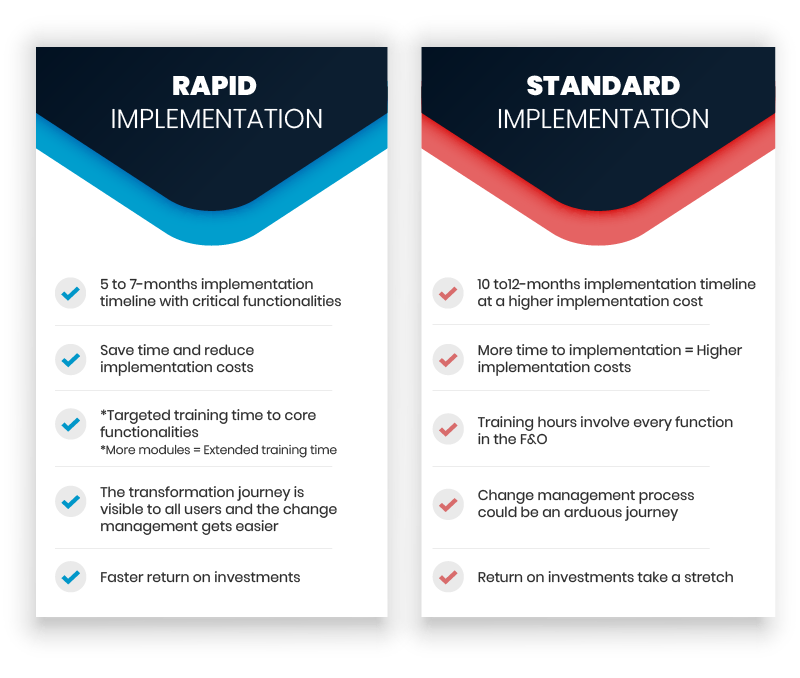 RAPID
IMPLEMENTATION

5 to 7-months implementation timeline with critical functionalities

Save time and reduce implementation costs

*Targeted training time to core functionalities
*More modules = Extended training time

The transformation journey is visible to all users and the change management gets easier

Faster return on investments

STANDARD
IMPLEMENTATION

10 to12-months implementation timeline at a higher implementation cost

More time to implementation = Higher implementation costs

Training hours involve every function in the F&O

Change management process could be an arduous journey

Return on investments take a stretch